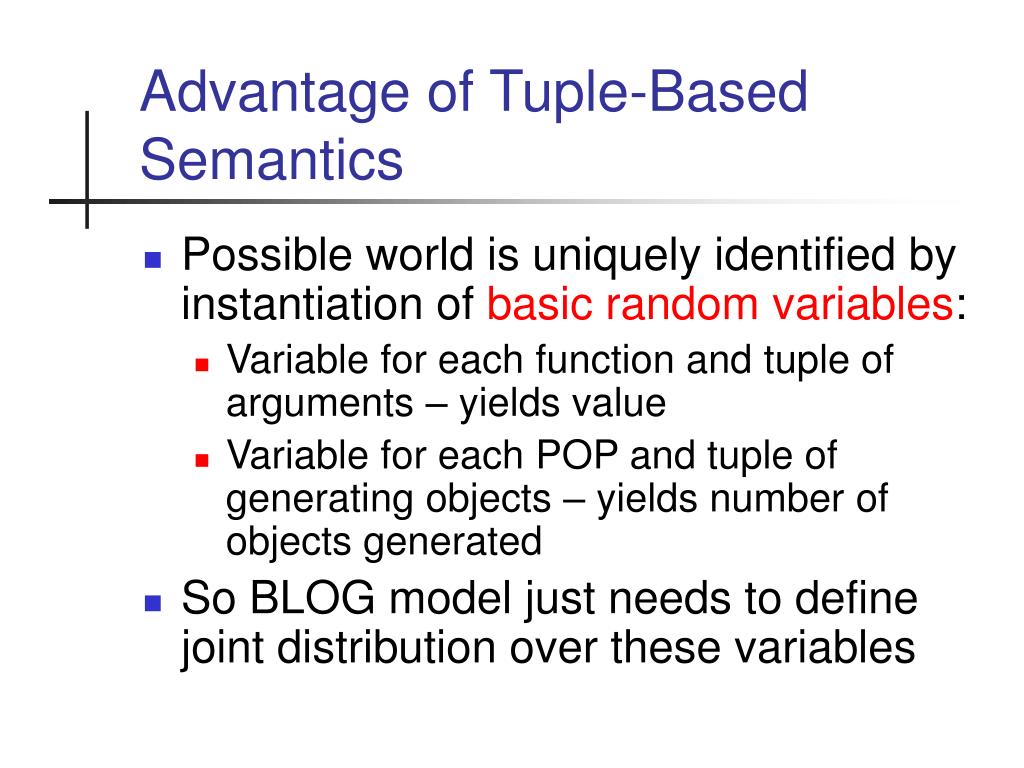 Advantage of Tuple-Based Semantics

Possible world is uniquely identified by instantiation of basic random variables:

Variable for each function and tuple of arguments – yields value

Variable for each POP and tuple of generating objects – yields number of objects generated

So BLOG model just needs to define joint distribution over these variables